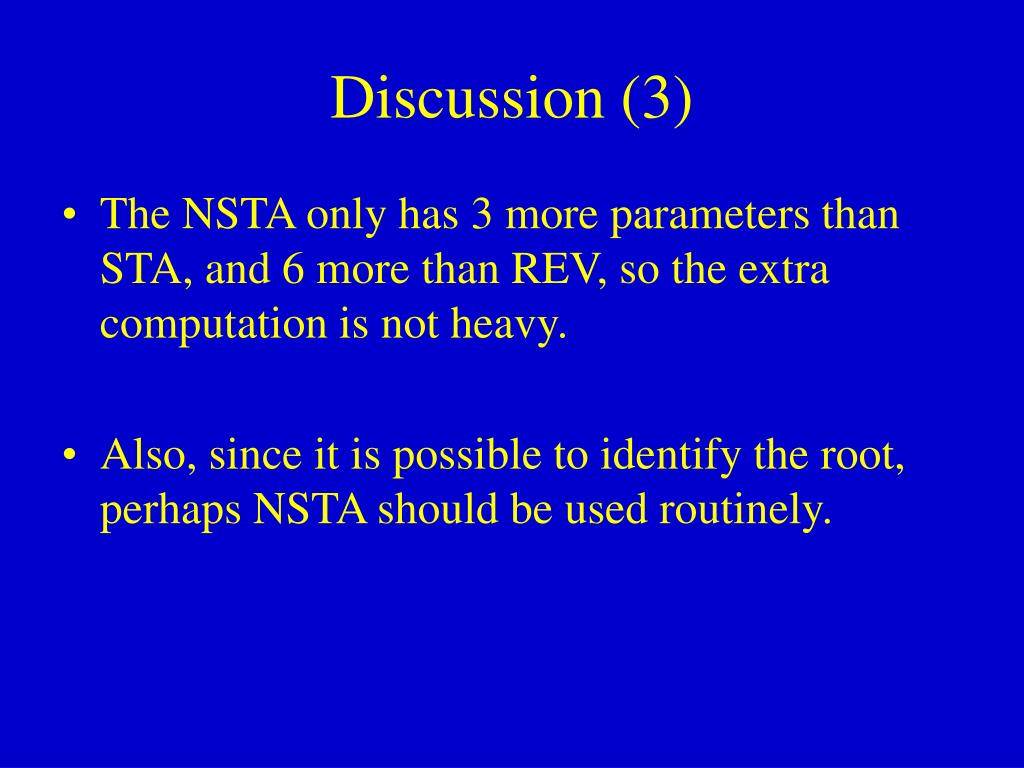 Discussion (3)

• The NSTA only has 3 more parameters than STA, and 6 more than REV, so the extra computation is not heavy.

• Also, since it is possible to identify the root, perhaps NSTA should be used routinely.